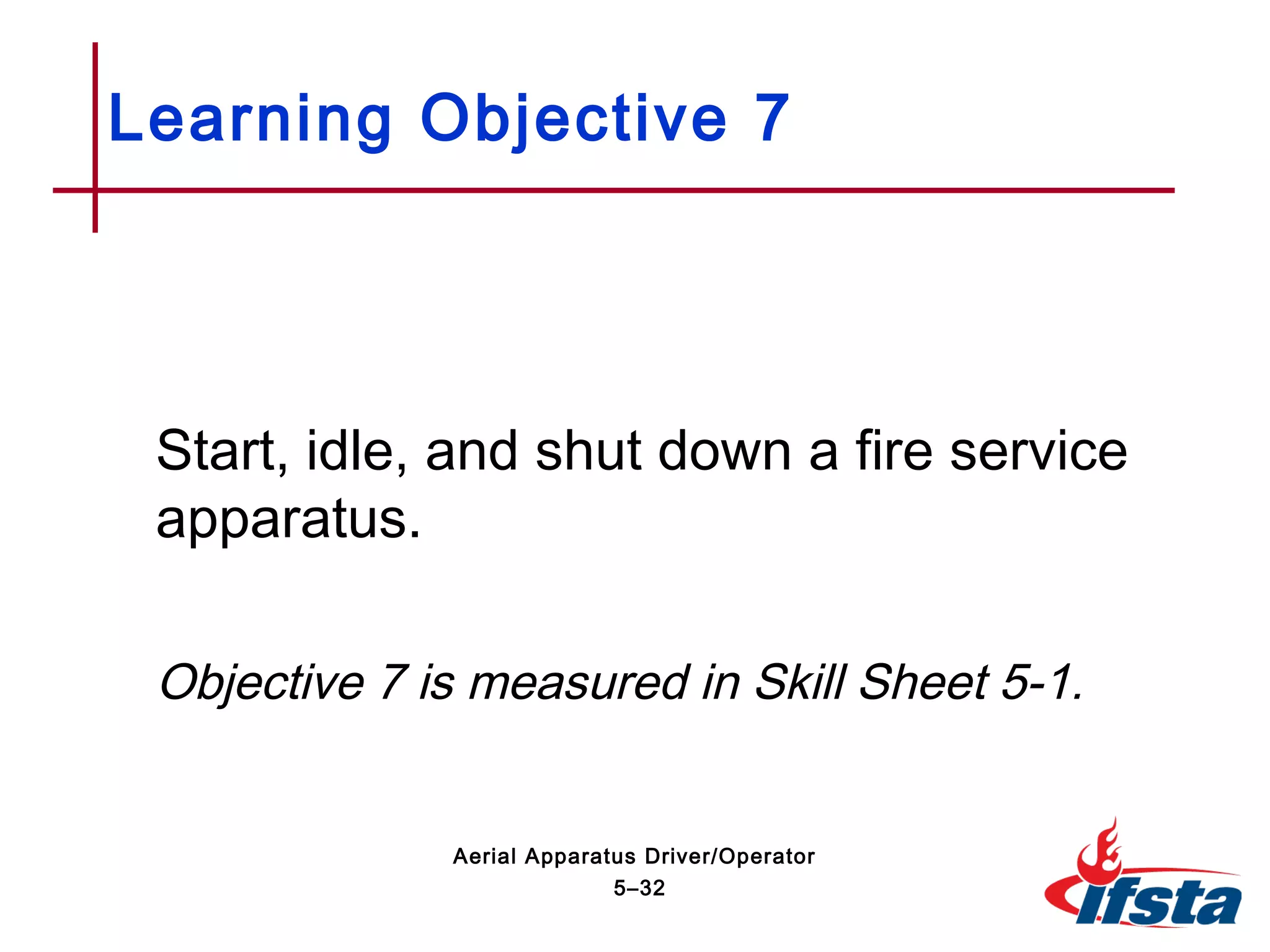 Learning Objective 7

Start, idle, and shut down a fire service apparatus.

Objective 7 is measured in Skill Sheet 5-1.

Aerial Apparatus Driver/Operator
5–32

ifsta